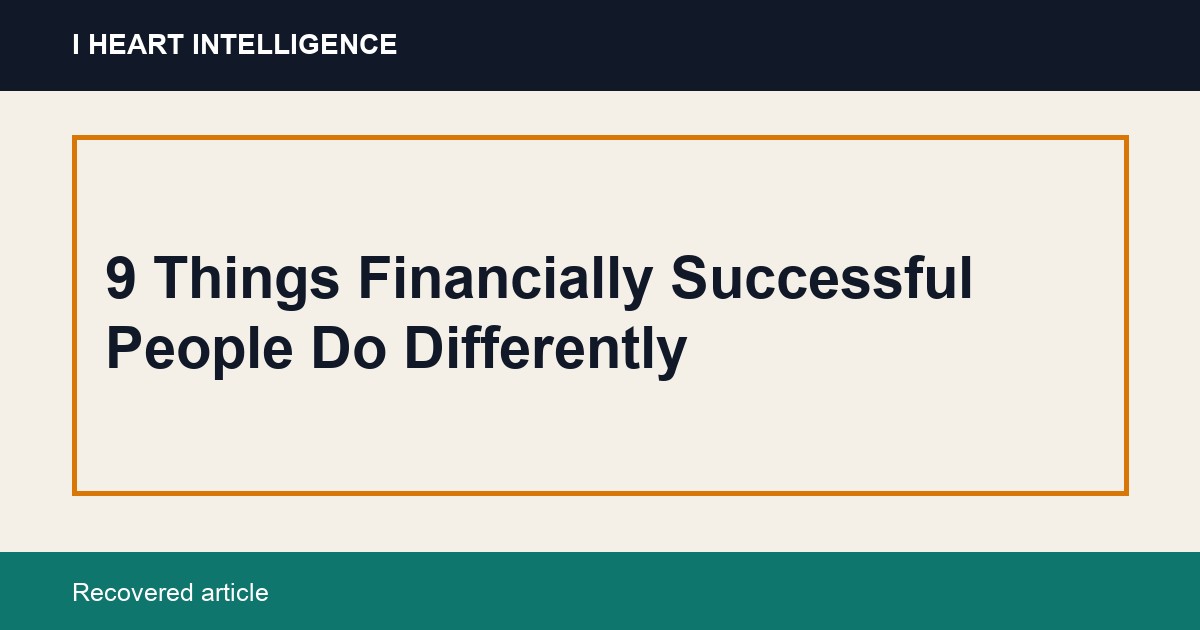 I HEART INTELLIGENCE

9 Things Financially Successful People Do Differently

Recovered article